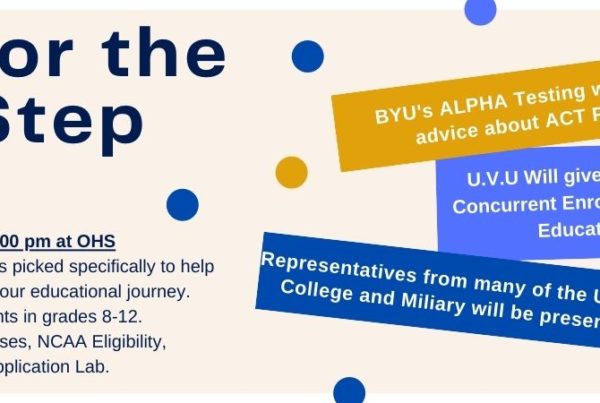 or the
Step

00 pm at OHS
s picked specifically to help
our educational journey.
nts in grades 8-12.
ses, NCAA Eligibility,
pplication Lab.

BYU's ALPHA Testing w
advice about ACT P

U.V.U Will give
Concurrent Enro
Educat

Representatives from many of the U
College and Miliary will be presen